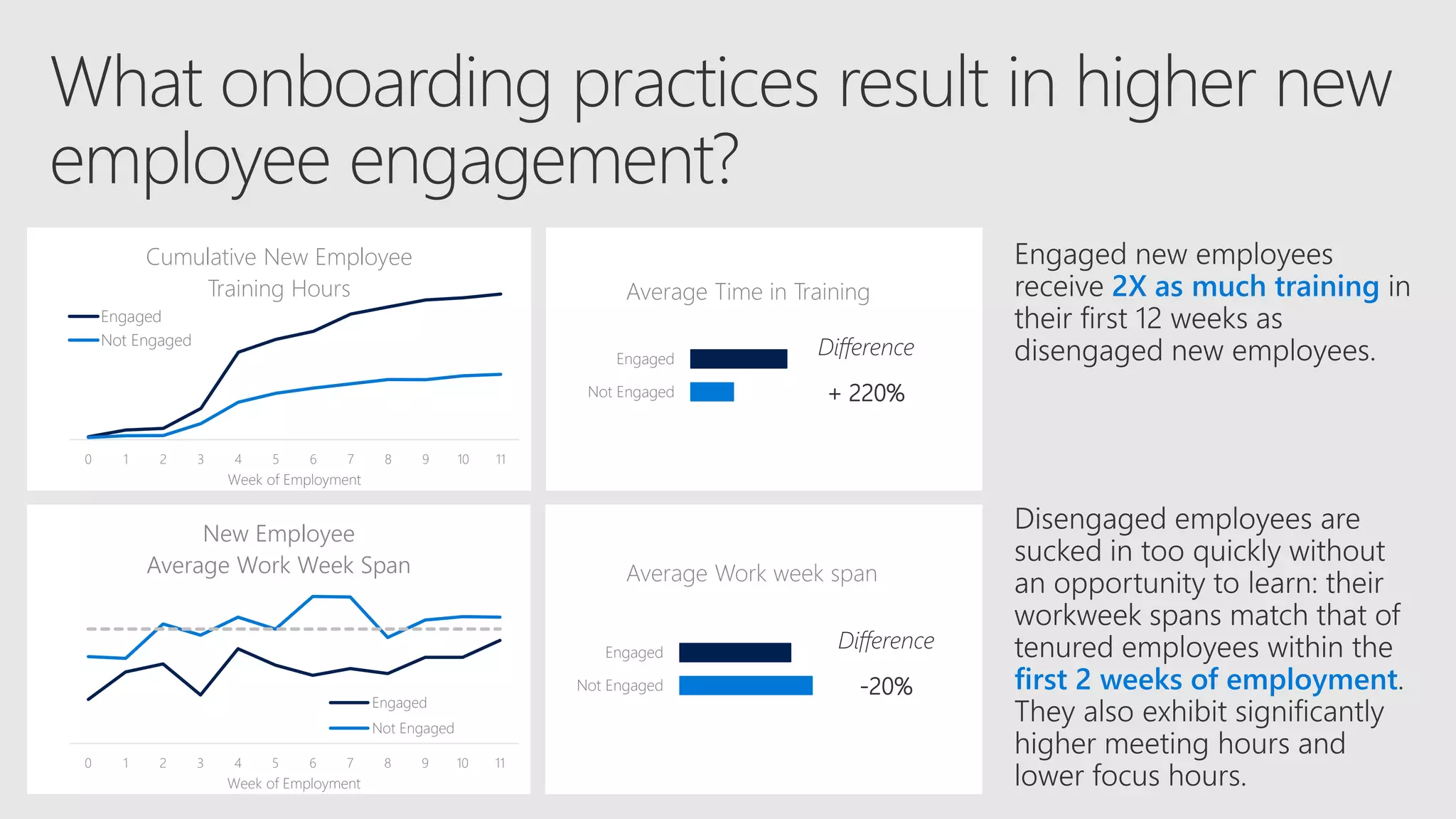 What onboarding practices result in higher new employee engagement?

Cumulative New Employee Training Hours

Engaged
Not Engaged

0 1 2 3 4 5 6 7 8 9 10 11
Week of Employment

Average Time in Training

Engaged
Not Engaged

Difference
+ 220%

Engaged new employees receive 2X as much training in their first 12 weeks as disengaged new employees.

New Employee Average Work Week Span

Engaged
Not Engaged

0 1 2 3 4 5 6 7 8 9 10 11
Week of Employment

Average Work week span

Engaged
Not Engaged

Difference
-20%

Disengaged employees are sucked in too quickly without an opportunity to learn: their workweek spans match that of tenured employees within the first 2 weeks of employment. They also exhibit significantly higher meeting hours and lower focus hours.